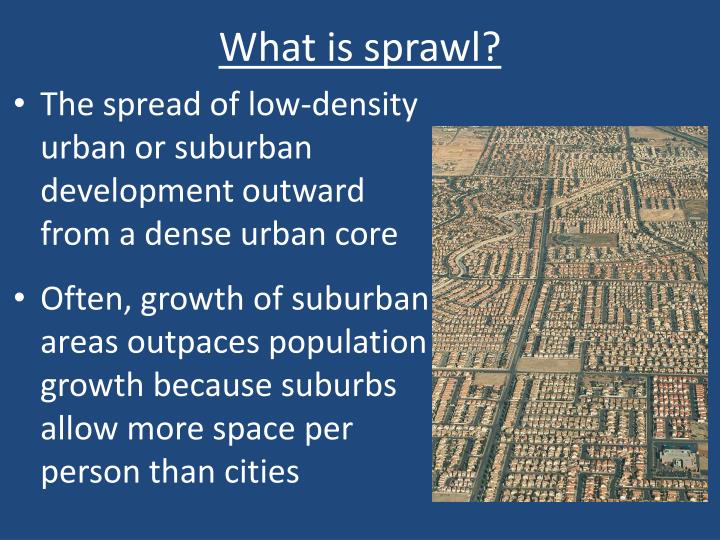 What is sprawl?

• The spread of low-density urban or suburban development outward from a dense urban core

• Often, growth of suburban areas outpaces population growth because suburbs allow more space per person than cities